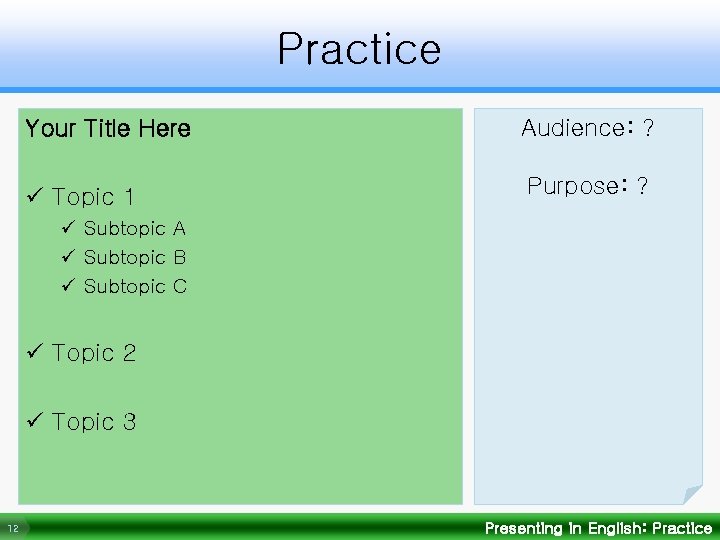 Practice

Your Title Here

✓ Topic 1

✓ Subtopic A

✓ Subtopic B

✓ Subtopic C

✓ Topic 2

✓ Topic 3

Audience: ?

Purpose: ?

12

Presenting in English: Practice